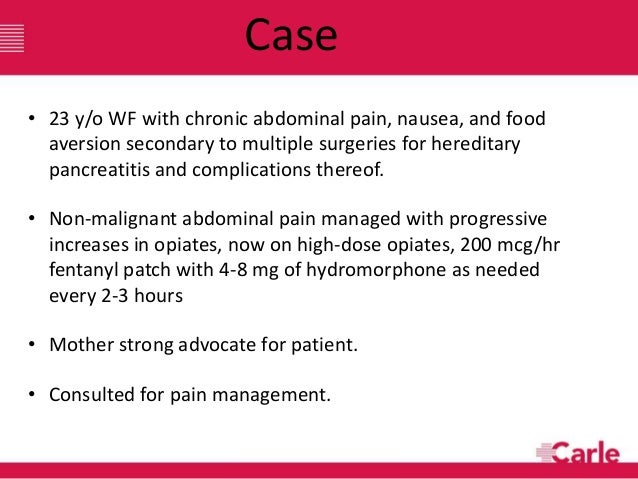 Case

• 23 y/o WF with chronic abdominal pain, nausea, and food aversion secondary to multiple surgeries for hereditary pancreatitis and complications thereof.

• Non-malignant abdominal pain managed with progressive increases in opiates, now on high-dose opiates, 200 mcg/hr fentanyl patch with 4-8 mg of hydromorphone as needed every 2-3 hours

• Mother strong advocate for patient.

• Consulted for pain management.

Carle